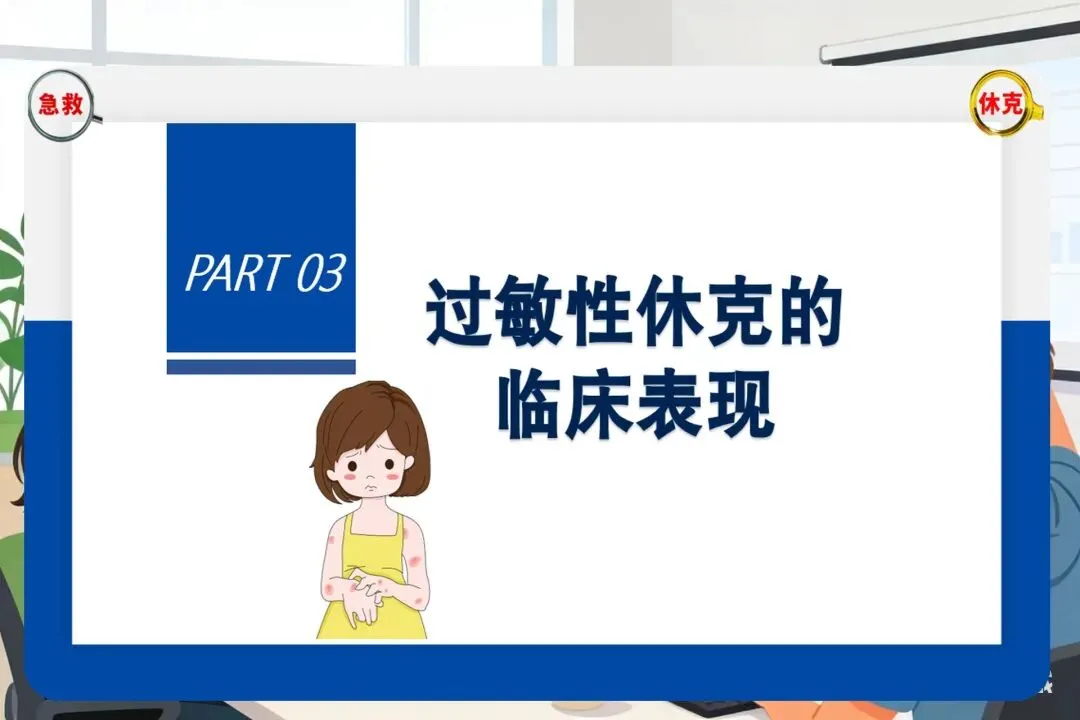 急救

休克

PART 03

过敏性休克的临床表现